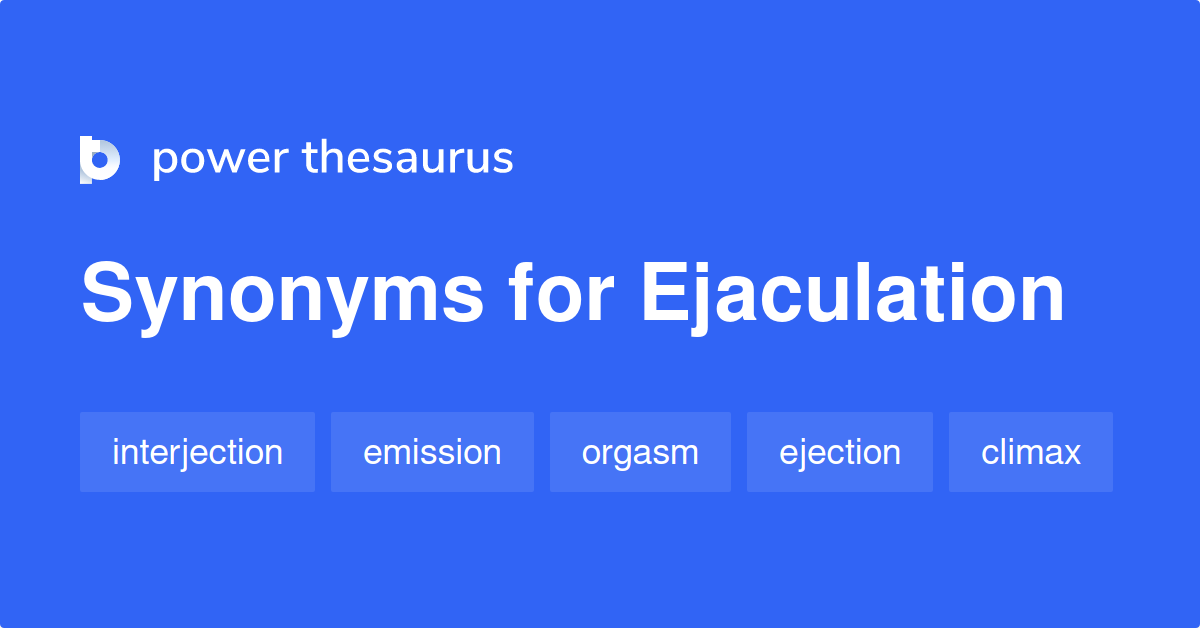 power thesaurus

Synonyms for Ejaculation

interjection emission orgasm ejection climax